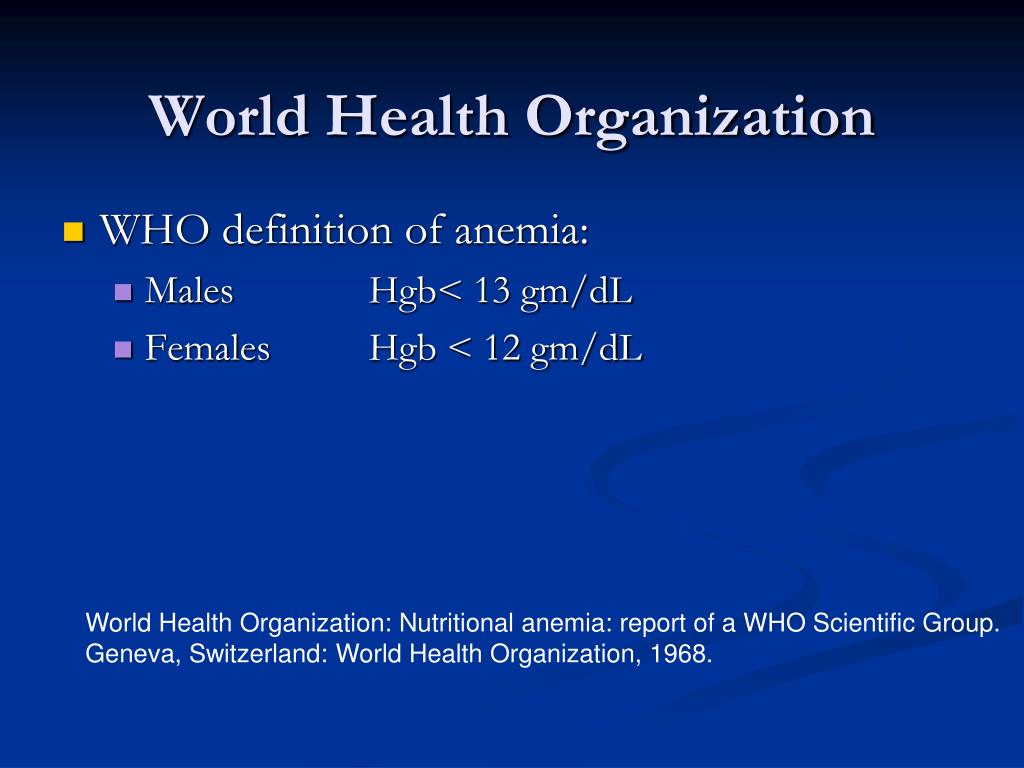 World Health Organization

WHO definition of anemia:
Males Hgb< 13 gm/dL
Females Hgb < 12 gm/dL

World Health Organization: Nutritional anemia: report of a WHO Scientific Group. Geneva, Switzerland: World Health Organization, 1968.